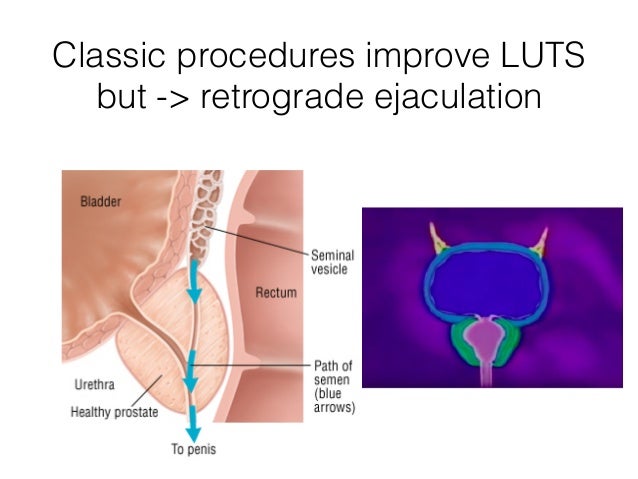 Classic procedures improve LUTS but -> retrograde ejaculation

Bladder

Seminal vesicle

Rectum

Path of semen (blue arrows)

Urethra

Healthy prostate

To penis